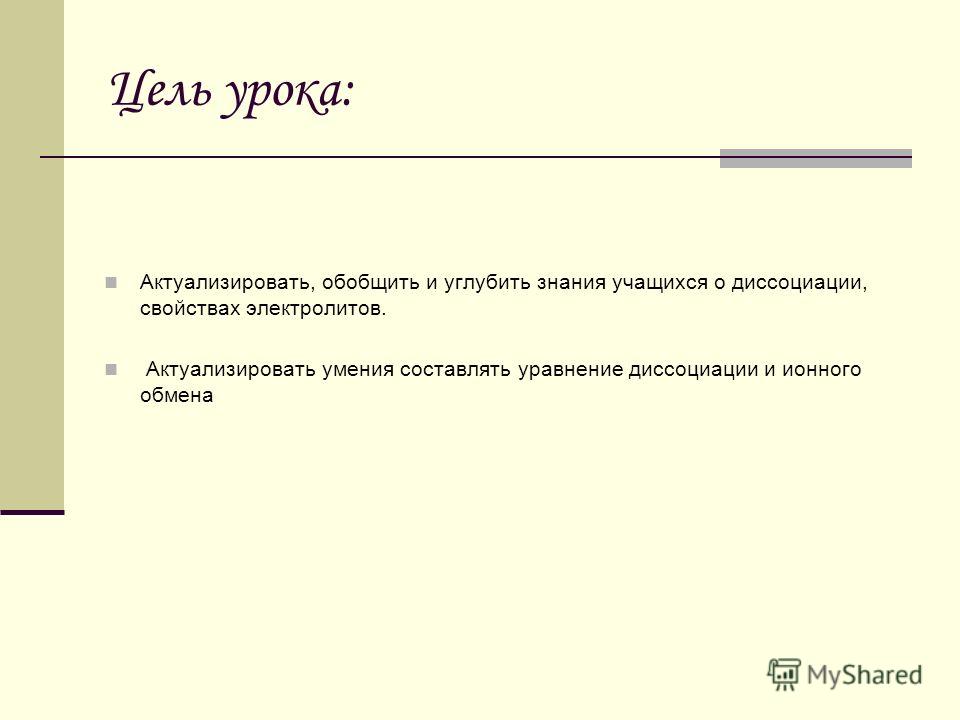 Цель урока:

Актуализировать, обобщить и углубить знания учащихся о диссоциации, свойствах электролитов.

Актуализировать умения составлять уравнение диссоциации и ионного обмена

MyShared